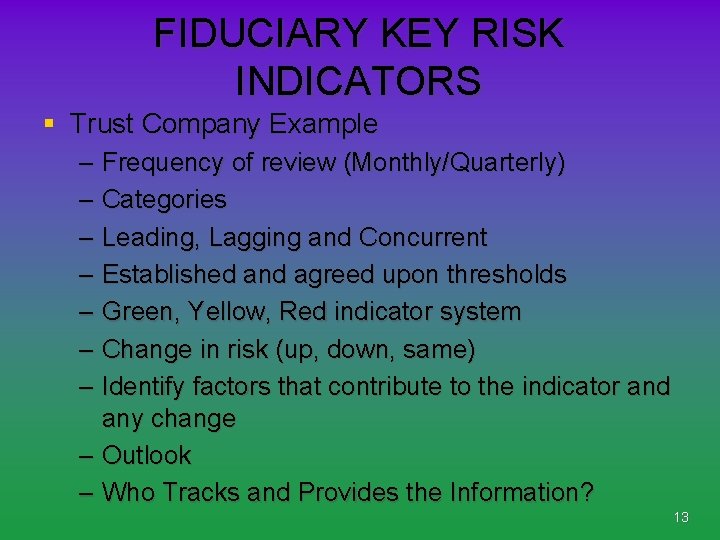 FIDUCIARY KEY RISK INDICATORS

▪ Trust Company Example
– Frequency of review (Monthly/Quarterly)
– Categories
– Leading, Lagging and Concurrent
– Established and agreed upon thresholds
– Green, Yellow, Red indicator system
– Change in risk (up, down, same)
– Identify factors that contribute to the indicator and any change
– Outlook
– Who Tracks and Provides the Information?

13